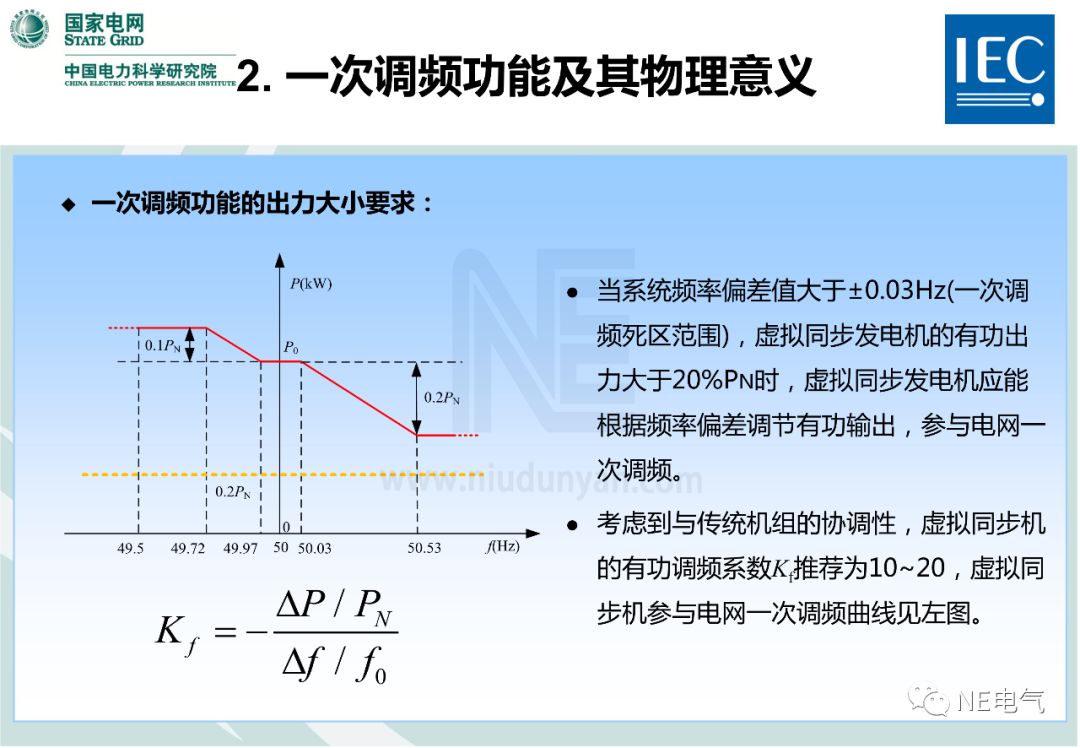 国家电网
STATE GRID
中国电力科学研究院
CHINA ELECTRIC POWER RESEARCH INSTITUTE

2. 一次调频功能及其物理意义

IEC

◆ 一次调频功能的出力大小要求：

$P$(kW)
$0.1P_N$
$P_0$
$0.2P_N$
$0.2P_N$
0
49.5 49.72 49.97 50 50.03 50.53 $f$(Hz)

$K_f = -\frac{\Delta P / P_N}{\Delta f / f_0}$

● 当系统频率偏差值大于±0.03Hz(一次调频死区范围)，虚拟同步发电机的有功出力大于20%PN时，虚拟同步发电机应能根据频率偏差调节有功输出，参与电网一次调频。

● 考虑到与传统机组的协调性，虚拟同步机的有功调频系数$K_f$推荐为10~20，虚拟同步机参与电网一次调频曲线见左图。

www.niudunyan.com

NE电气